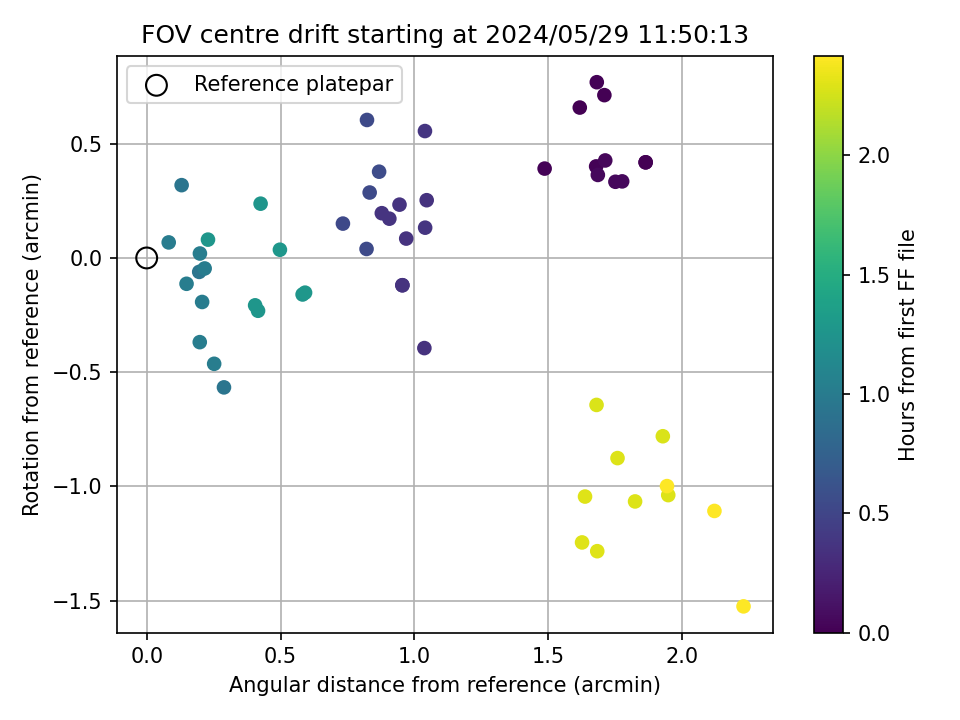 FOV centre drift starting at 2024/05/29 11:50:13

Reference platepar

Rotation from reference (arcmin)

0.5
0.0
−0.5
−1.0
−1.5

0.0
0.5
1.0
1.5
2.0

Angular distance from reference (arcmin)

Hours from first FF file

0.0
0.5
1.0
1.5
2.0